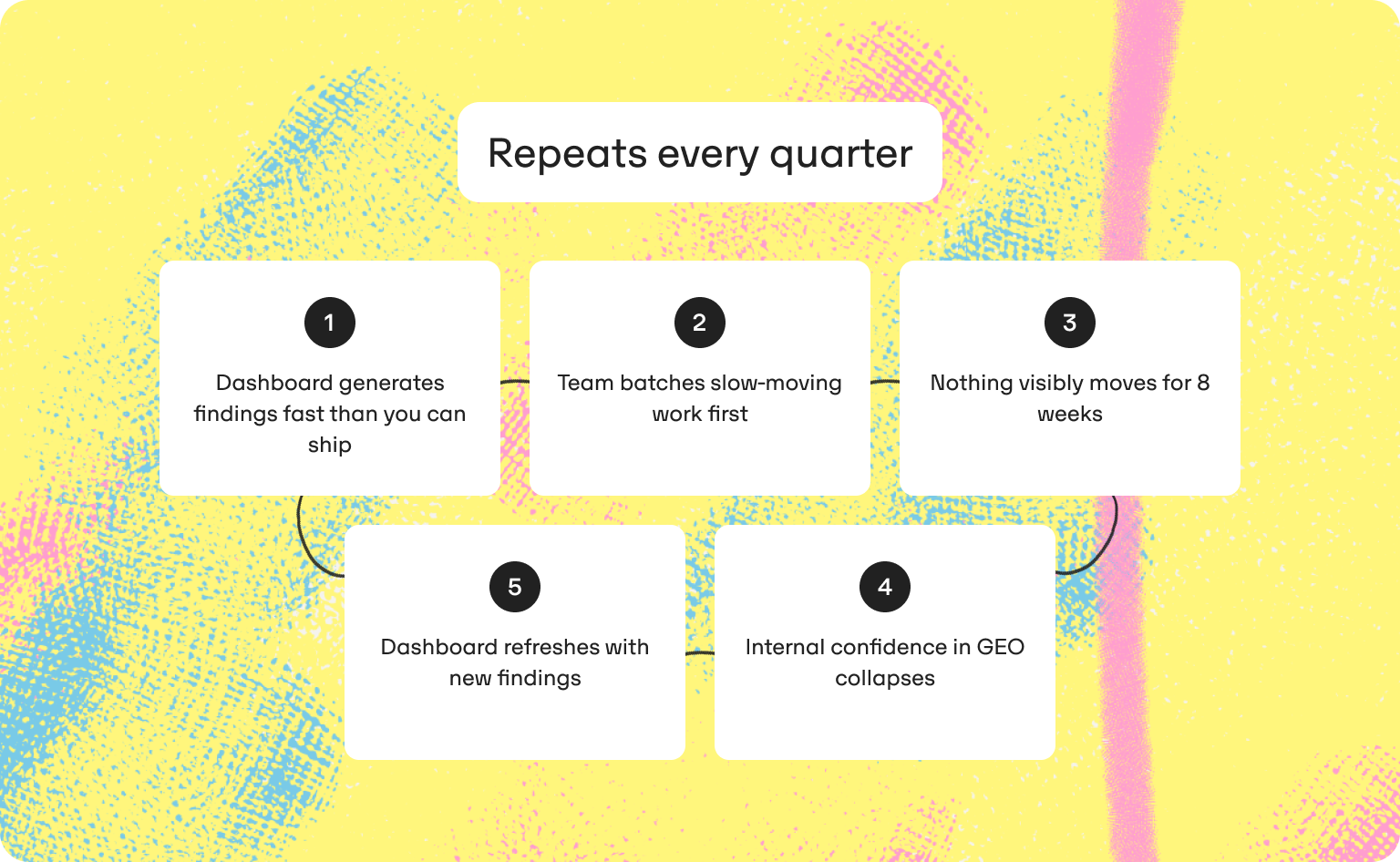 Repeats every quarter

1
Dashboard generates findings fast than you can ship

2
Team batches slow-moving work first

3
Nothing visibly moves for 8 weeks

5
Dashboard refreshes with new findings

4
Internal confidence in GEO collapses